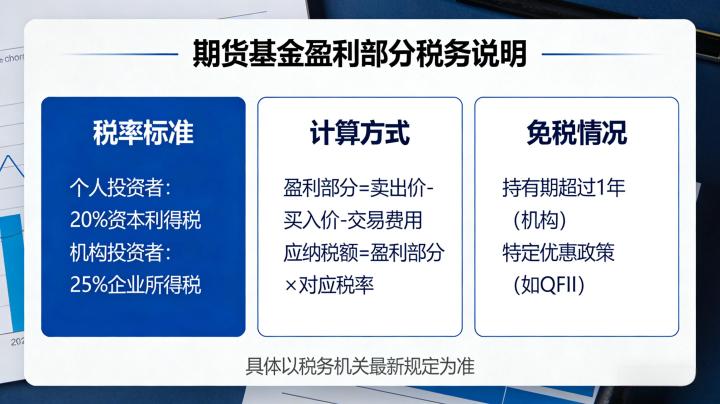 期货基金盈利部分税务说明

税率标准

个人投资者：
20%资本利得税
机构投资者：
25%企业所得税

计算方式

盈利部分=卖出价-买入价-交易费用
应纳税额=盈利部分×对应税率

免税情况

持有期超过1年（机构）
特定优惠政策（如QFII）

具体以税务机关最新规定为准